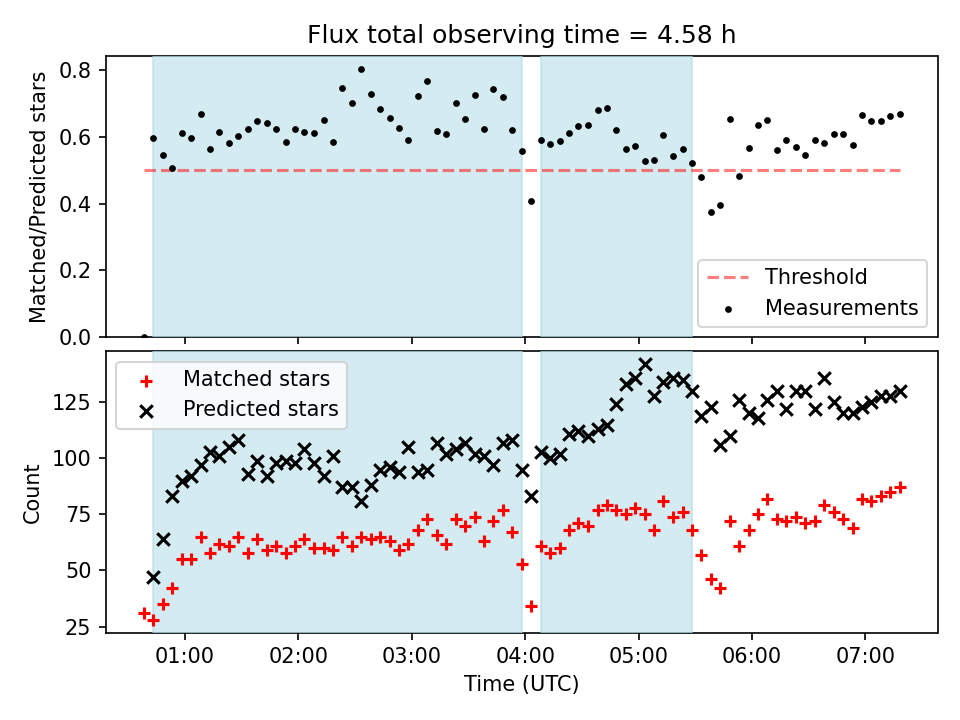 Flux total observing time = 4.58 h

Matched/Predicted stars

0.8
0.6
0.4
0.2
0.0

Threshold
Measurements

Matched stars
Predicted stars

Count

125
100
75
50
25

01:00 02:00 03:00 04:00 05:00 06:00 07:00

Time (UTC)